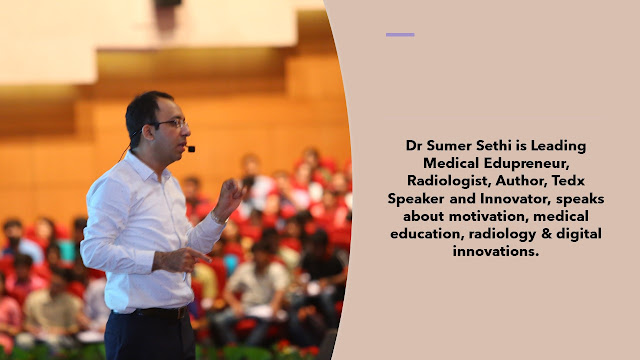 Dr Sumer Sethi is Leading Medical Edupreneur, Radiologist, Author, Tedx Speaker and Innovator, speaks about motivation, medical education, radiology & digital innovations.